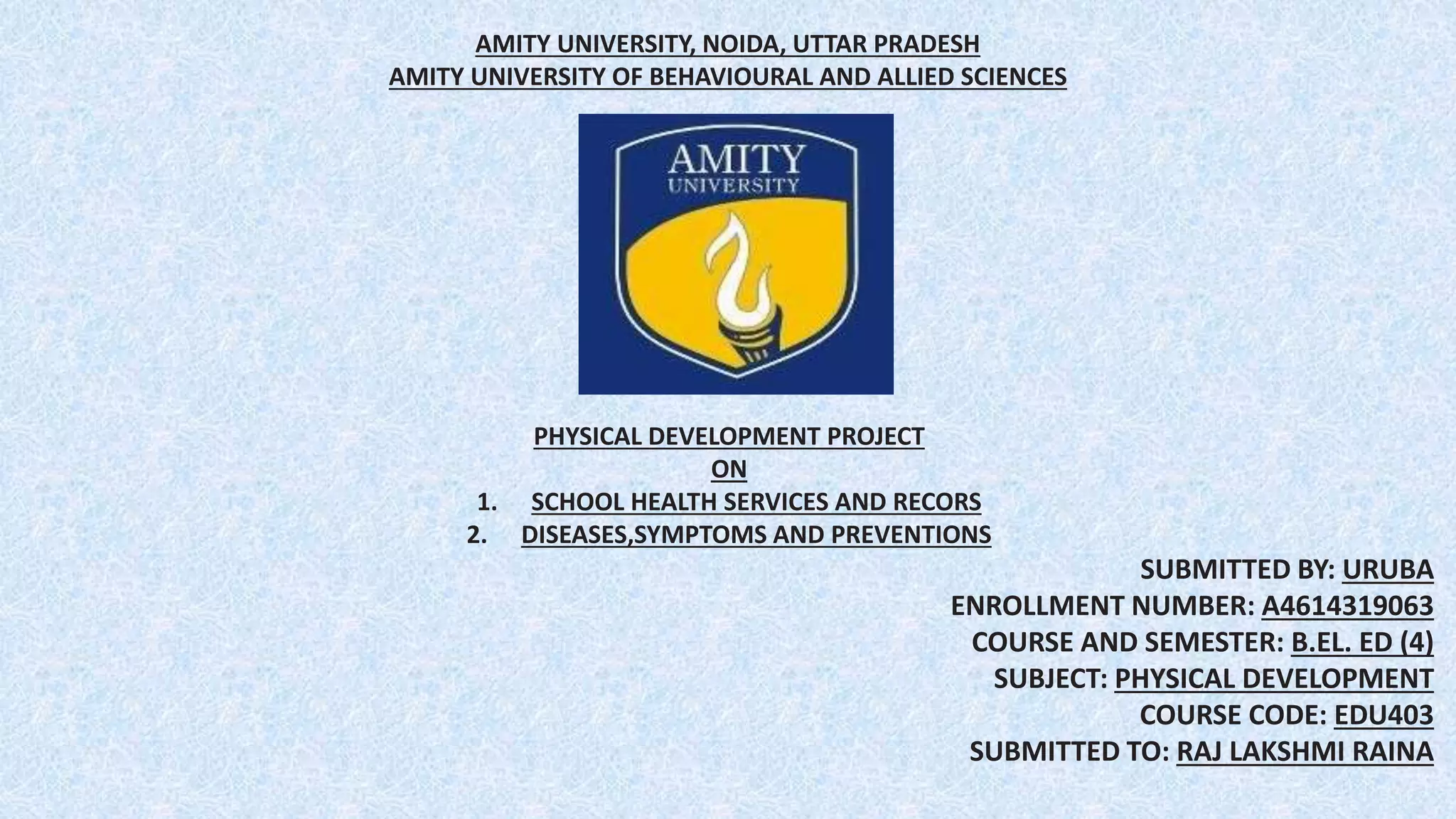 AMITY UNIVERSITY, NOIDA, UTTAR PRADESH
AMITY UNIVERSITY OF BEHAVIOURAL AND ALLIED SCIENCES

AMITY
UNIVERSITY

PHYSICAL DEVELOPMENT PROJECT
ON
1. SCHOOL HEALTH SERVICES AND RECORS
2. DISEASES,SYMPTOMS AND PREVENTIONS

SUBMITTED BY: URUBA
ENROLLMENT NUMBER: A4614319063
COURSE AND SEMESTER: B.EL. ED (4)
SUBJECT: PHYSICAL DEVELOPMENT
COURSE CODE: EDU403
SUBMITTED TO: RAJ LAKSHMI RAINA